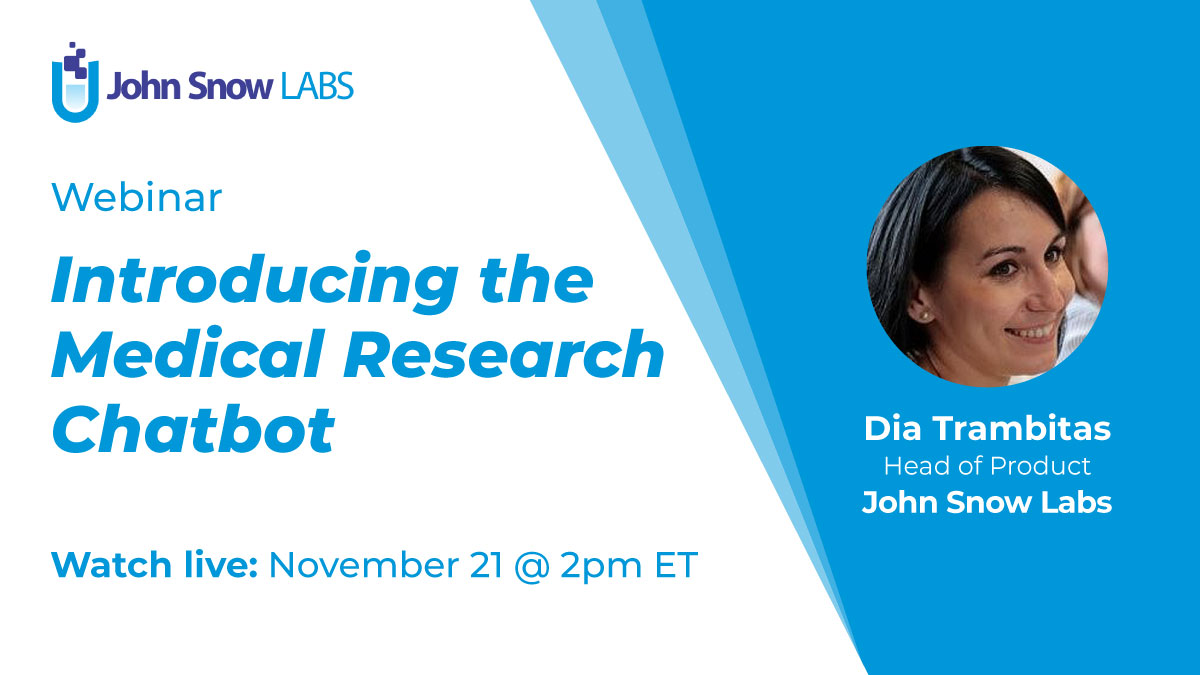 John Snow LABS

Webinar

Introducing the Medical Research Chatbot

Watch live: November 21 @ 2pm ET

Dia Trambitas
Head of Product
John Snow Labs